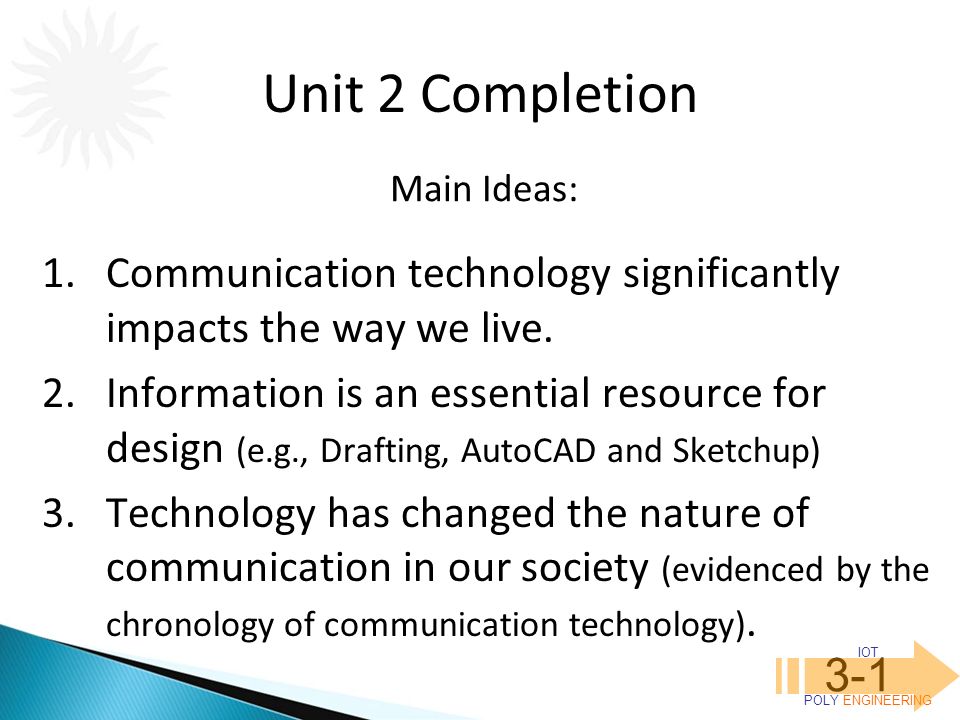 Unit 2 Completion

Main Ideas:

1. Communication technology significantly impacts the way we live.
2. Information is an essential resource for design (e.g., Drafting, AutoCAD and Sketchup)
3. Technology has changed the nature of communication in our society (evidenced by the chronology of communication technology).

IOT
3-1
POLY ENGINEERING